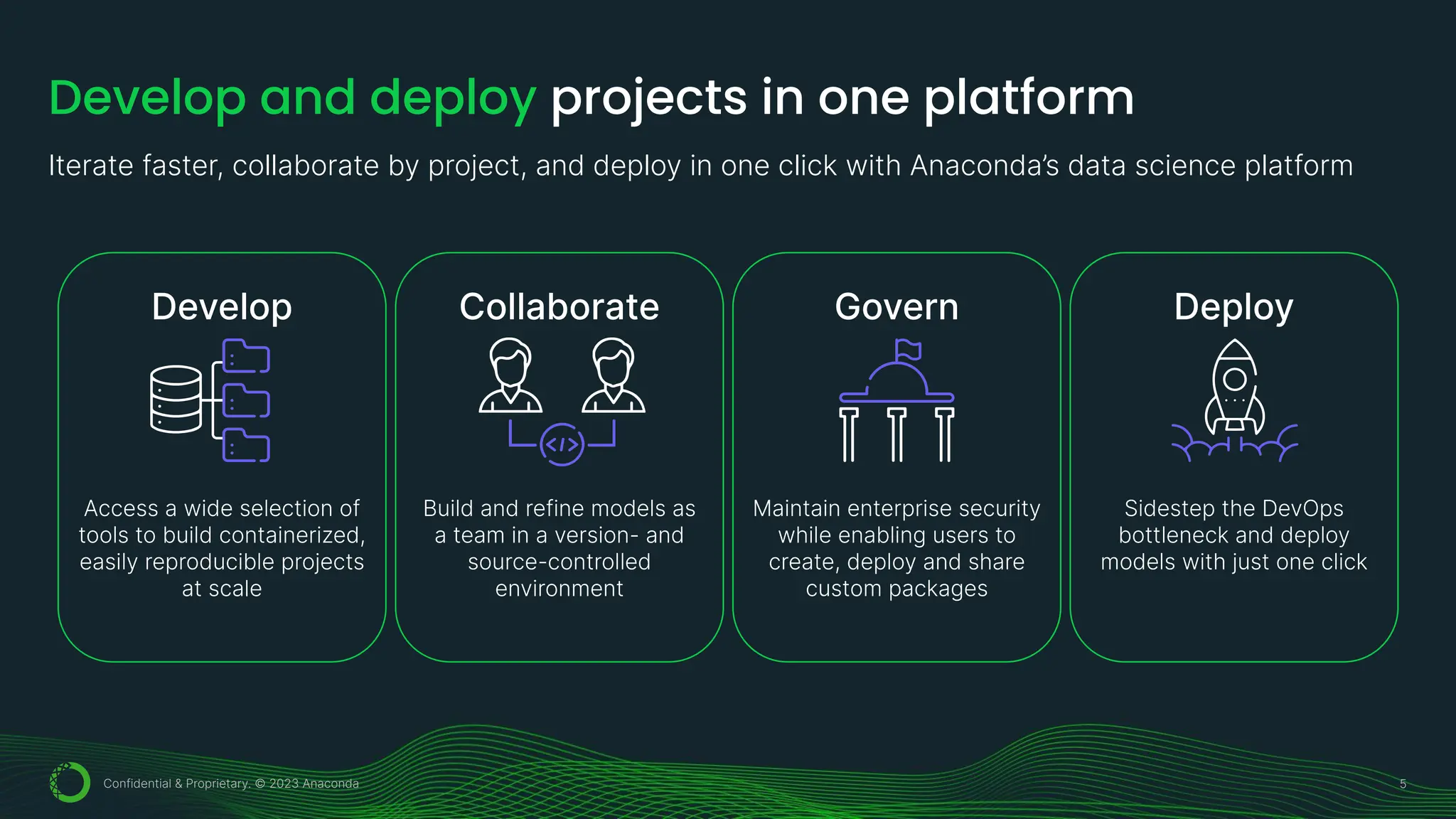 Develop and deploy projects in one platform

Iterate faster, collaborate by project, and deploy in one click with Anaconda's data science platform

Develop

Access a wide selection of tools to build containerized, easily reproducible projects at scale

Collaborate

</>

Build and refine models as a team in a version- and source-controlled environment

Govern

Maintain enterprise security while enabling users to create, deploy and share custom packages

Deploy

Sidestep the DevOps bottleneck and deploy models with just one click

Confidential & Proprietary. © 2023 Anaconda

5